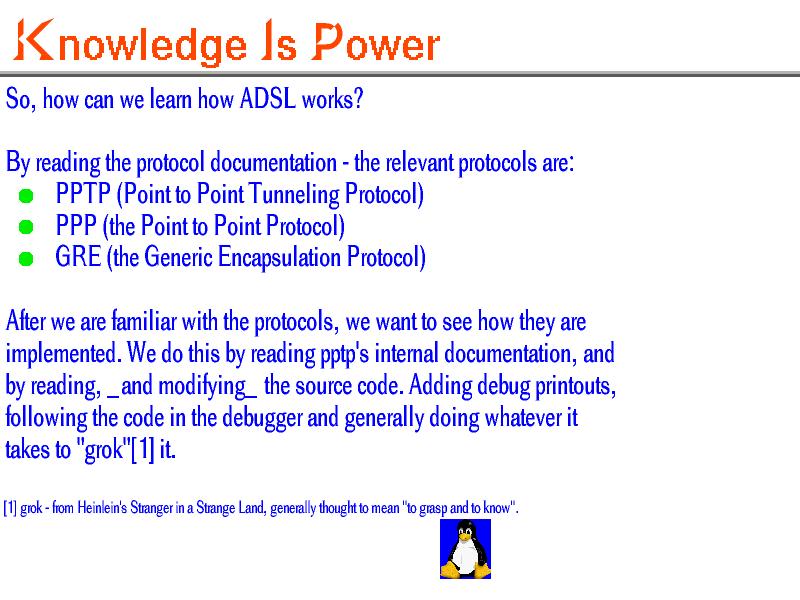 Knowledge Is Power

So, how can we learn how ADSL works?

By reading the protocol documentation - the relevant protocols are:
- PPTP (Point to Point Tunneling Protocol)
- PPP (the Point to Point Protocol)
- GRE (the Generic Encapsulation Protocol)

After we are familiar with the protocols, we want to see how they are implemented. We do this by reading pptp's internal documentation, and by reading, _and modifying_ the source code. Adding debug printouts, following the code in the debugger and generally doing whatever it takes to "grok"[1] it.

[1] grok - from Heinlein's Stranger in a Strange Land, generally thought to mean "to grasp and to know".